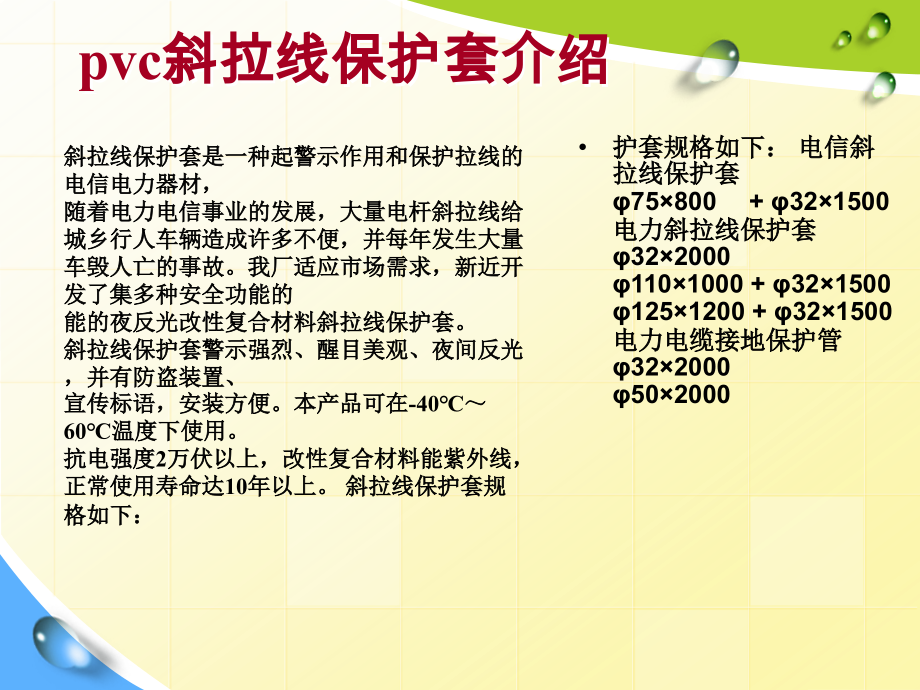 pvc斜拉线保护套介绍

斜拉线保护套是一种起警示作用和保护拉线的电信电力器材，
随着电力电信事业的发展，大量电杆斜拉线给城乡行人车辆造成许多不便，并每年发生大量车毁人亡的事故。我厂适应市场需求，新近开发了集多种安全功能的
能的夜反光改性复合材料斜拉线保护套。
斜拉线保护套警示强烈、醒目美观、夜间反光，并有防盗装置、
宣传标语，安装方便。本产品可在-40℃～60℃温度下使用。
抗电强度2万伏以上，改性复合材料能紫外线，正常使用寿命达10年以上。 斜拉线保护套规格如下：

• 护套规格如下： 电信斜拉线保护套
φ75×800 + φ32×1500
电力斜拉线保护套
φ32×2000
φ110×1000 + φ32×1500
φ125×1200 + φ32×1500
电力电缆接地保护管
φ32×2000
φ50×2000